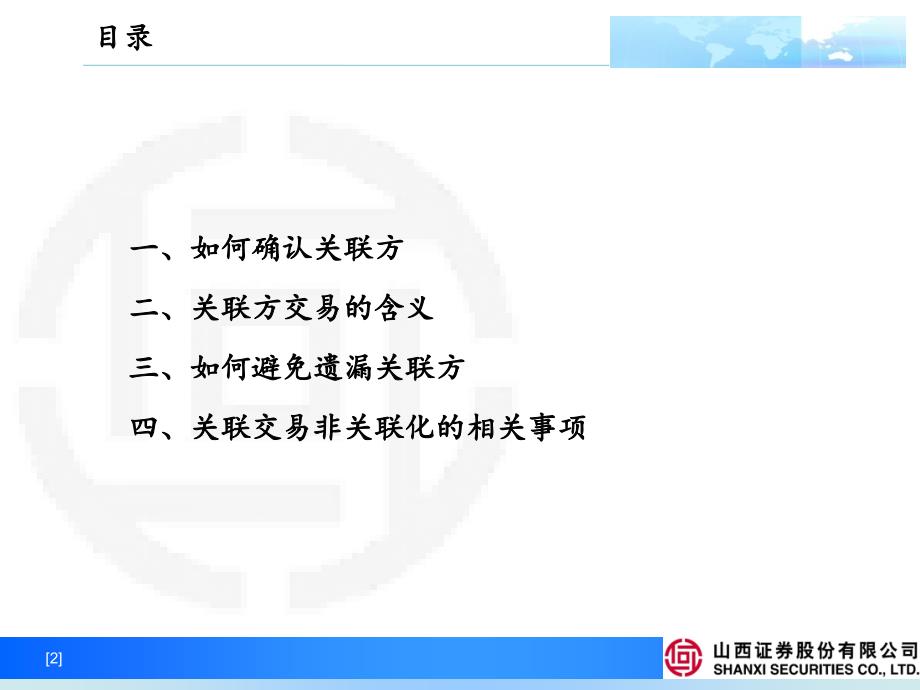 目录

一、如何确认关联方

二、关联方交易的含义

三、如何避免遗漏关联方

四、关联交易非关联化的相关事项

[2]

山西证券股份有限公司
SHANXI SECURITIES CO., LTD.